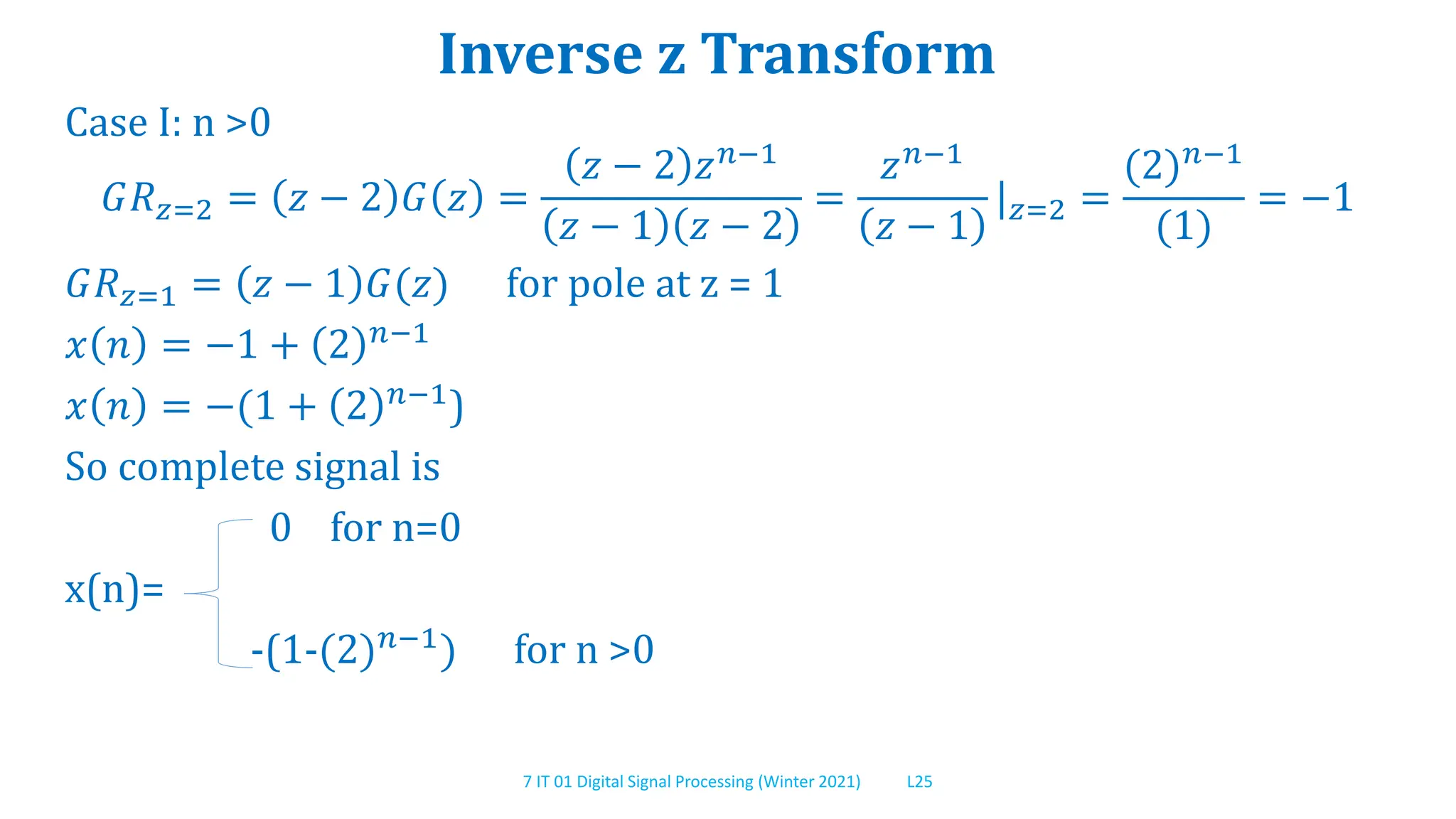 Inverse z Transform

Case I: n >0

$GR_{z=2} = (z-2)G(z) = \frac{(z-2)z^{n-1}}{(z-1)(z-2)} = \frac{z^{n-1}}{(z-1)}|_{z=2} = \frac{(2)^{n-1}}{(1)} = -1$

$GR_{z=1} = (z-1)G(z)$ for pole at z = 1

$x(n) = -1 + (2)^{n-1}$

$x(n) = -(1 + (2)^{n-1})$

So complete signal is

x(n)= 0 for n=0

-(1-$(2)^{n-1}$) for n >0

7 IT 01 Digital Signal Processing (Winter 2021) L25